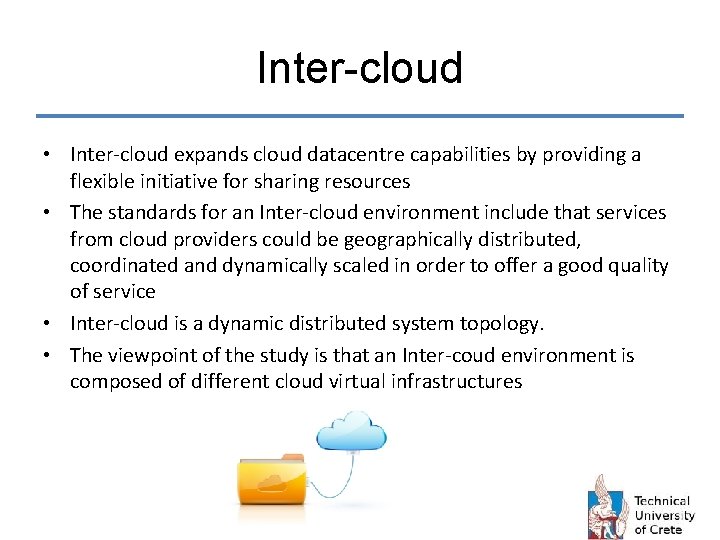 Inter-cloud

• Inter-cloud expands cloud datacentre capabilities by providing a flexible initiative for sharing resources
• The standards for an Inter-cloud environment include that services from cloud providers could be geographically distributed, coordinated and dynamically scaled in order to offer a good quality of service
• Inter-cloud is a dynamic distributed system topology.
• The viewpoint of the study is that an Inter-coud environment is composed of different cloud virtual infrastructures

Technical University of Crete